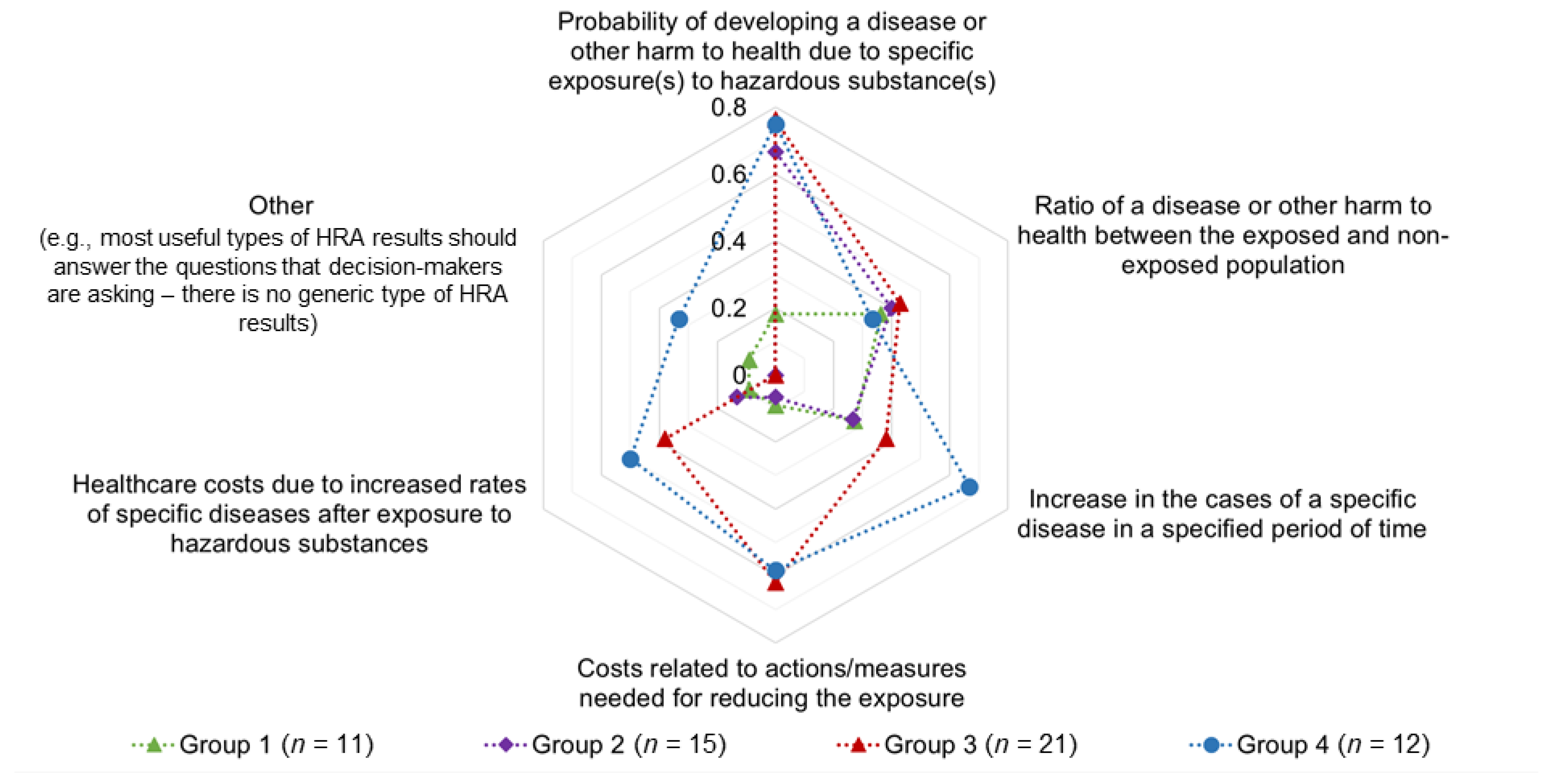 Probability of developing a disease or other harm to health due to specific exposure(s) to hazardous substance(s)

0.8
0.6
0.4
0.2
0

Ratio of a disease or other harm to health between the exposed and non-exposed population

Increase in the cases of a specific disease in a specified period of time

Costs related to actions/measures needed for reducing the exposure

Healthcare costs due to increased rates of specific diseases after exposure to hazardous substances

Other
(e.g., most useful types of HRA results should answer the questions that decision-makers are asking – there is no generic type of HRA results)

Group 1 ($n$ = 11)  Group 2 ($n$ = 15)  Group 3 ($n$ = 21)  Group 4 ($n$ = 12)